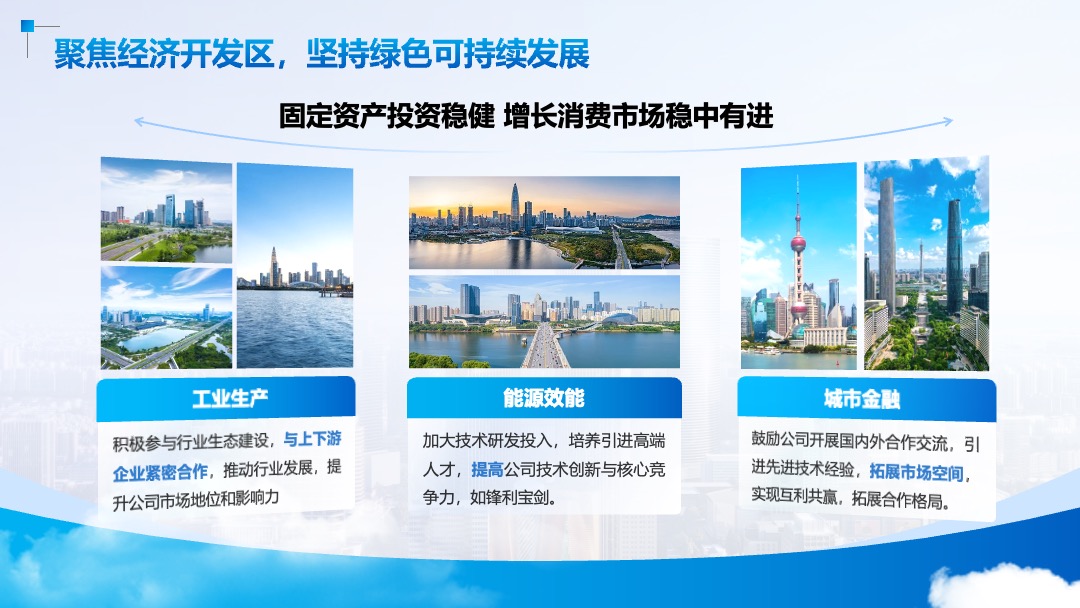 聚焦经济开发区，坚持绿色可持续发展

固定资产投资稳健 增长消费市场稳中有进

工业生产

积极参与行业生态建设，与上下游企业紧密合作，推动行业发展，提升公司市场地位和影响力

能源效能

加大技术研发投入，培养引进高端人才，提高公司技术创新与核心竞争力，如锋利宝剑。

城市金融

鼓励公司开展国内外合作交流，引进先进技术经验，拓展市场空间，实现互利共赢，拓展合作格局。